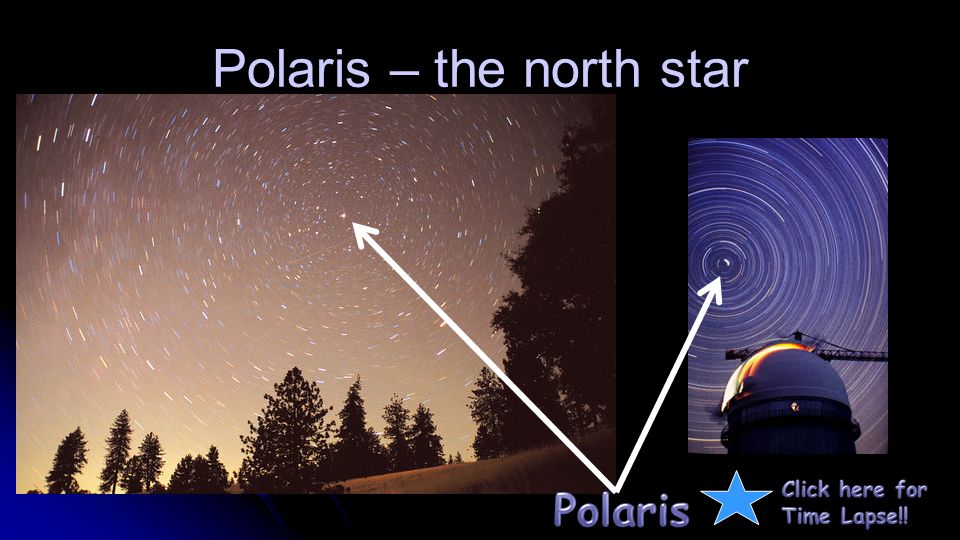 Polaris – the north star

Polaris

Click here for Time Lapse!!